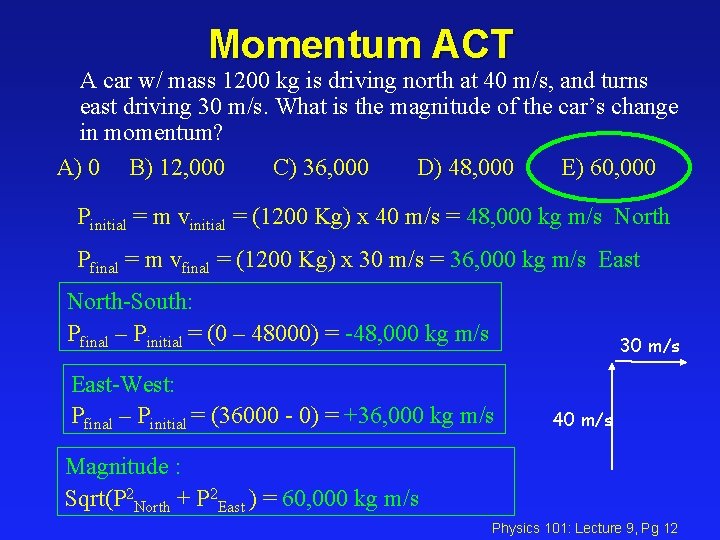 Momentum ACT

A car w/ mass 1200 kg is driving north at 40 m/s, and turns east driving 30 m/s. What is the magnitude of the car's change in momentum?

A) 0 B) 12,000 C) 36,000 D) 48,000 E) 60,000

$P_{initial}$ = m $v_{initial}$ = (1200 Kg) x 40 m/s = 48,000 kg m/s North

$P_{final}$ = m $v_{final}$ = (1200 Kg) x 30 m/s = 36,000 kg m/s East

North-South:
$P_{final}$ – $P_{initial}$ = (0 – 48000) = -48,000 kg m/s

East-West:
$P_{final}$ – $P_{initial}$ = (36000 - 0) = +36,000 kg m/s

Magnitude :
Sqrt($P^2_{North}$ + $P^2_{East}$ ) = 60,000 kg m/s

30 m/s

40 m/s

Physics 101: Lecture 9, Pg 12